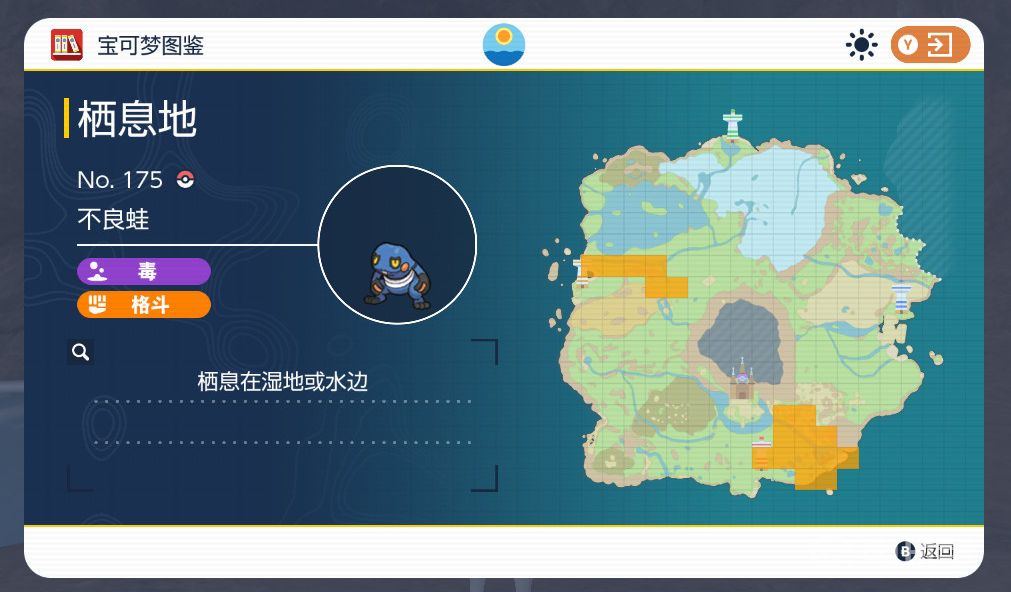 宝可梦图鉴

Y

栖息地

No. 175

不良蛙

毒

格斗

栖息在湿地或水边

B 返回